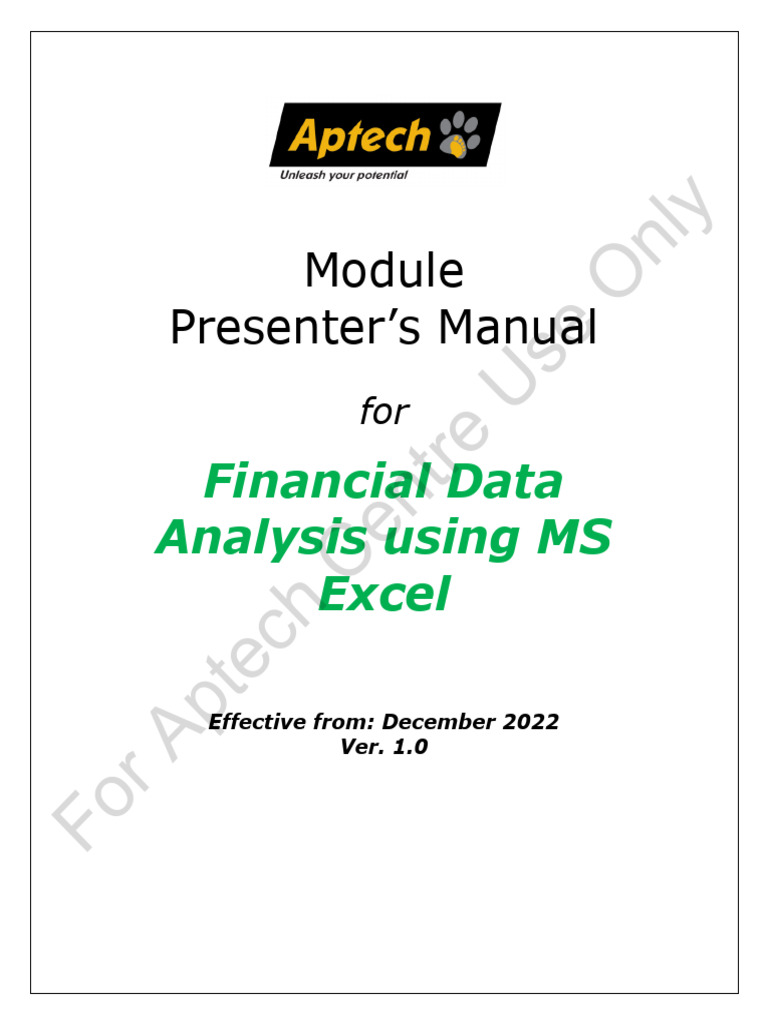 Aptech
Unleash your potential

Module
Presenter's Manual

for

Financial Data Analysis using MS Excel

Effective from: December 2022
Ver. 1.0

For Aptech Centre Use Only